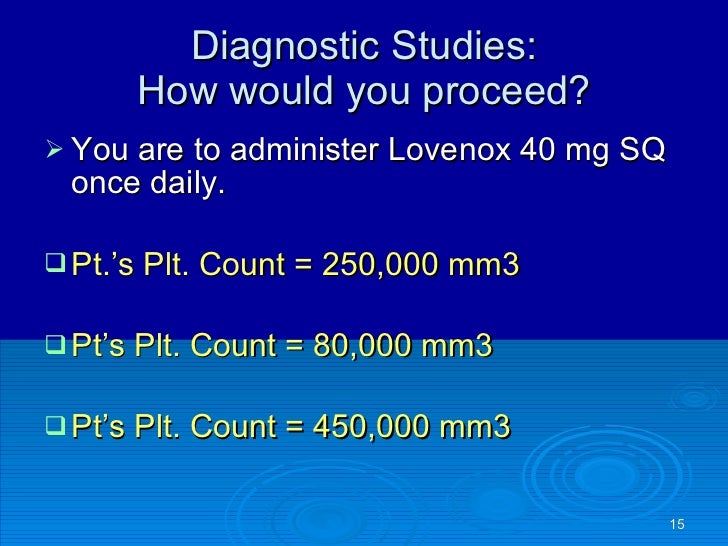 Diagnostic Studies:
How would you proceed?

➢ You are to administer Lovenox 40 mg SQ once daily.

☐ Pt.'s Plt. Count = 250,000 mm3

☐ Pt's Plt. Count = 80,000 mm3

☐ Pt's Plt. Count = 450,000 mm3

15